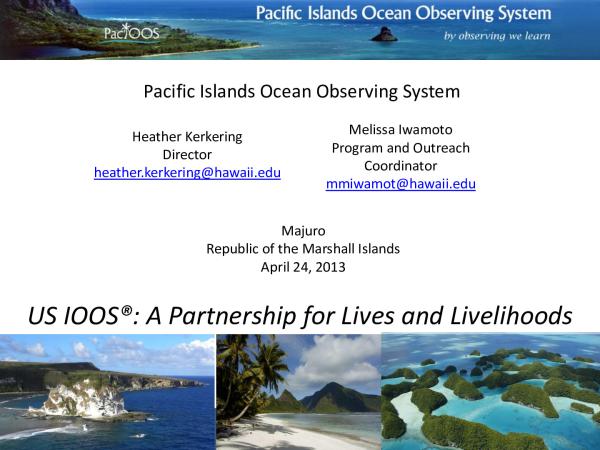 PacIOOS

Pacific Islands Ocean Observing System

by observing we learn

Pacific Islands Ocean Observing System

Heather Kerkering
Director
heather.kerkering@hawaii.edu

Melissa Iwamoto
Program and Outreach Coordinator
mmiwamot@hawaii.edu

Majuro
Republic of the Marshall Islands
April 24, 2013

US IOOS®: A Partnership for Lives and Livelihoods